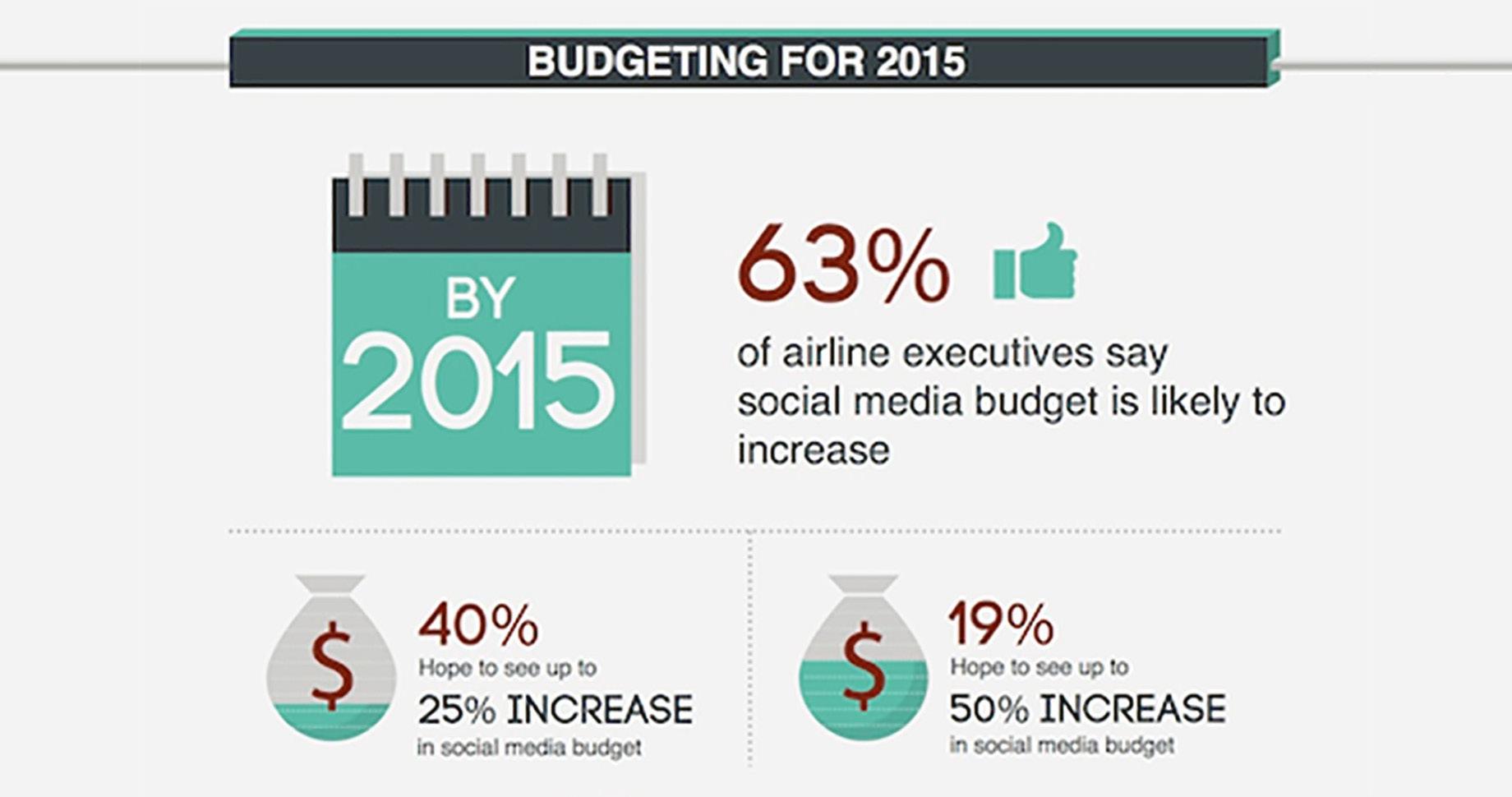 BUDGETING FOR 2015

BY 2015

63%

of airline executives say social media budget is likely to increase

$

40%

Hope to see up to

25% INCREASE

in social media budget

$

19%

Hope to see up to

50% INCREASE

in social media budget